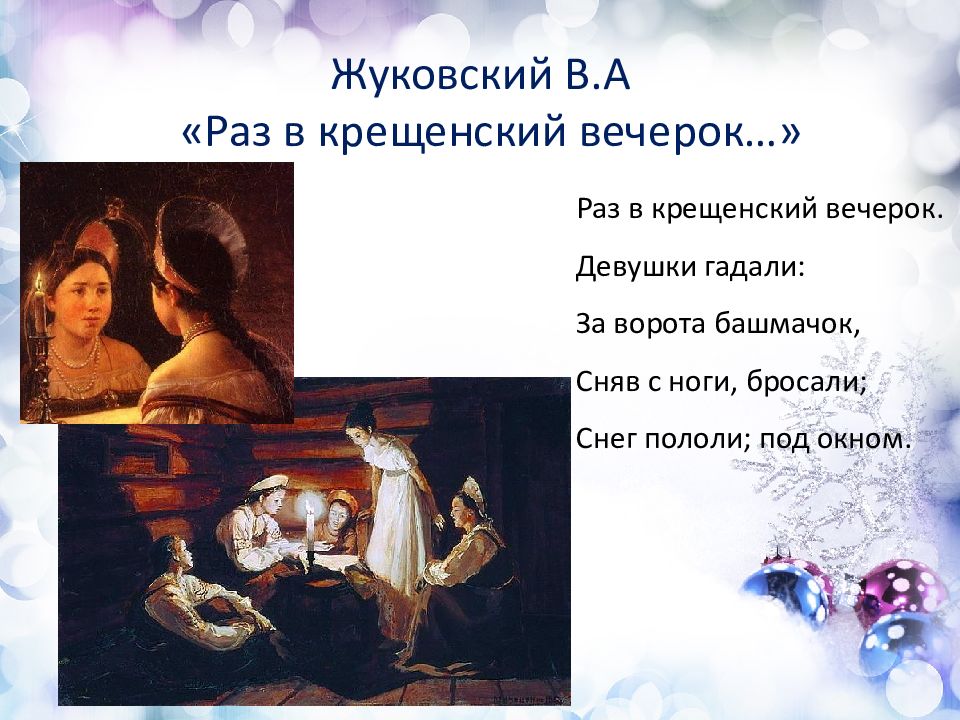 Жуковский В.А
«Раз в крещенский вечерок…»

Раз в крещенский вечерок.

Девушки гадали:

За ворота башмачок,

Сняв с ноги, бросали;

Снег пололи; под окном.